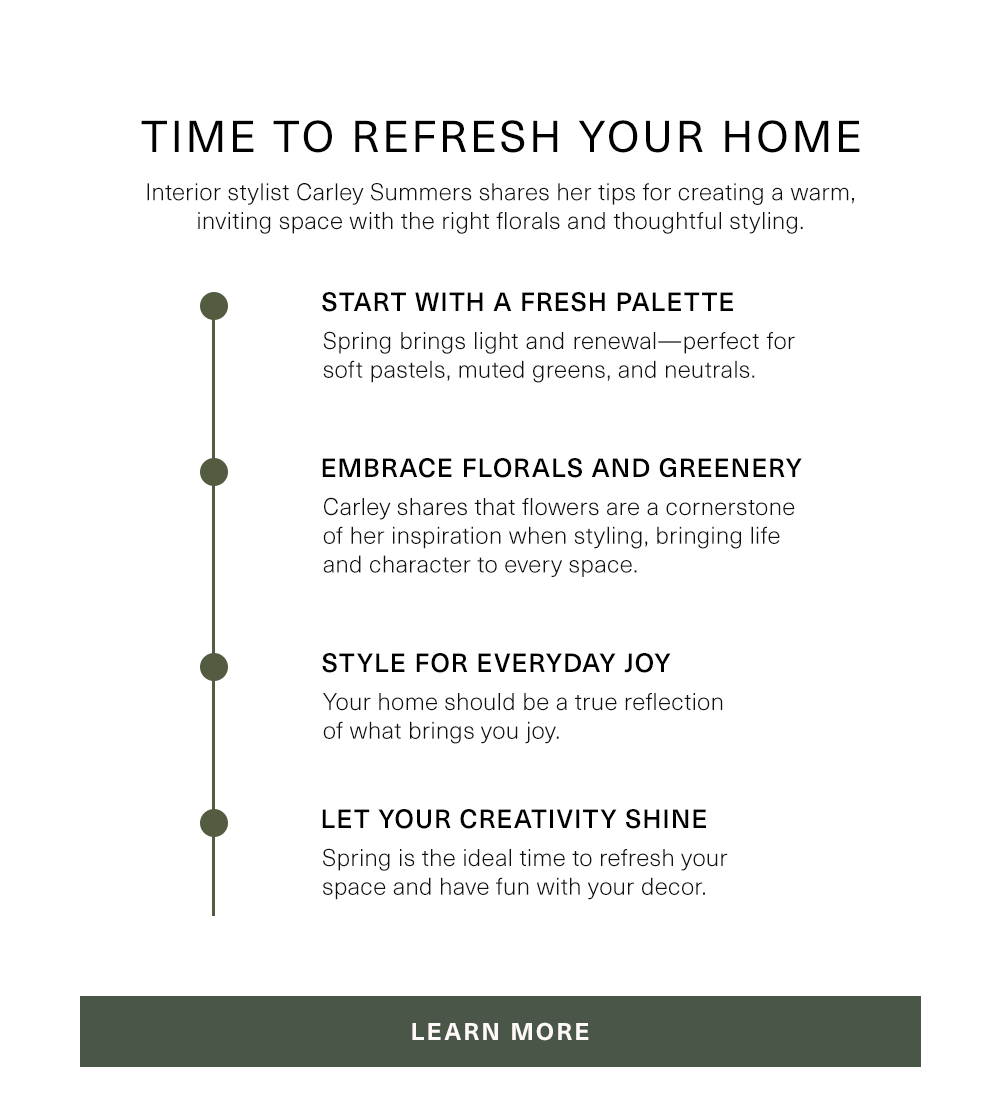 TIME TO REFRESH YOUR HOME

Interior stylist Carley Summers shares her tips for creating a warm, inviting space with the right florals and thoughtful styling.

START WITH A FRESH PALETTE

Spring brings light and renewal—perfect for soft pastels, muted greens, and neutrals.

EMBRACE FLORALS AND GREENERY

Carley shares that flowers are a cornerstone of her inspiration when styling, bringing life and character to every space.

STYLE FOR EVERYDAY JOY

Your home should be a true reflection of what brings you joy.

LET YOUR CREATIVITY SHINE

Spring is the ideal time to refresh your space and have fun with your decor.

LEARN MORE